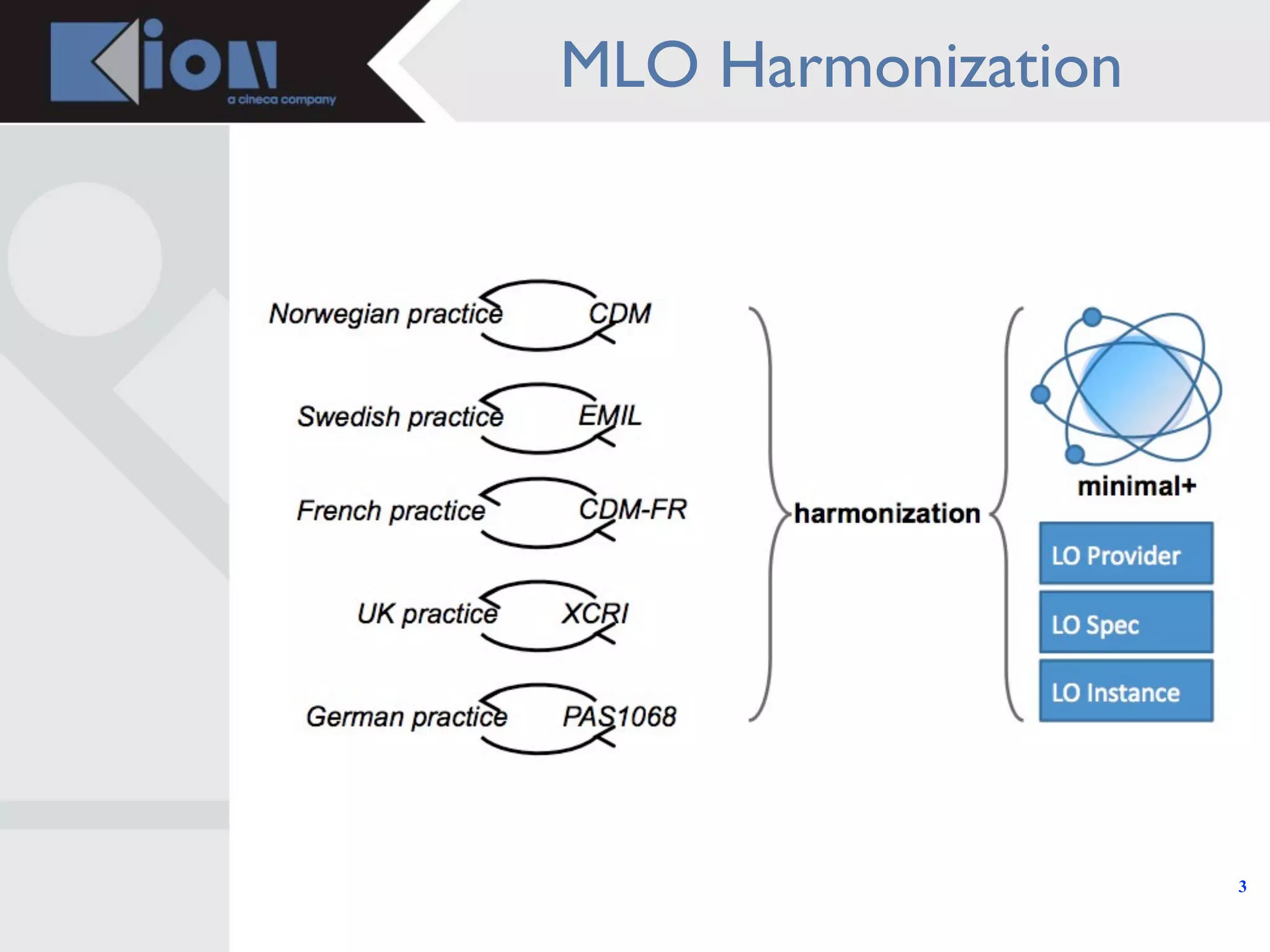 Kion
a cineca company

MLO Harmonization

Norwegian practice CDM

Swedish practice EMIL

French practice CDM-FR

UK practice XCRI

German practice PAS1068

harmonization

minimal+

LO Provider

LO Spec

LO Instance

3